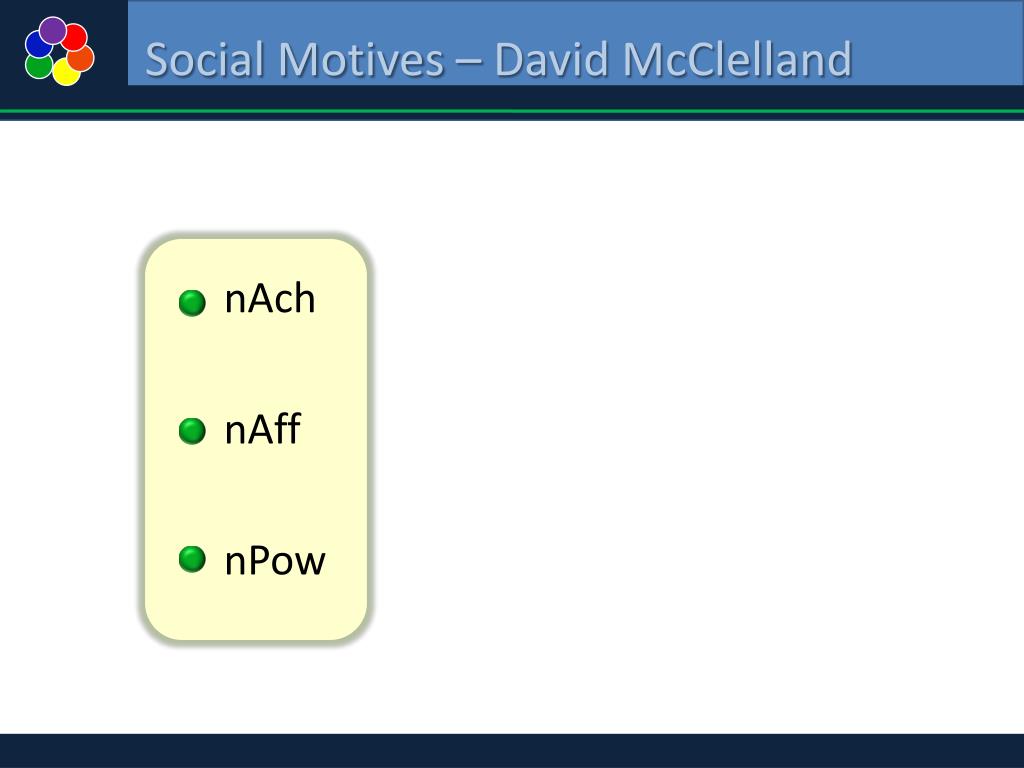 Social Motives – David McClelland

nAch

nAff

nPow